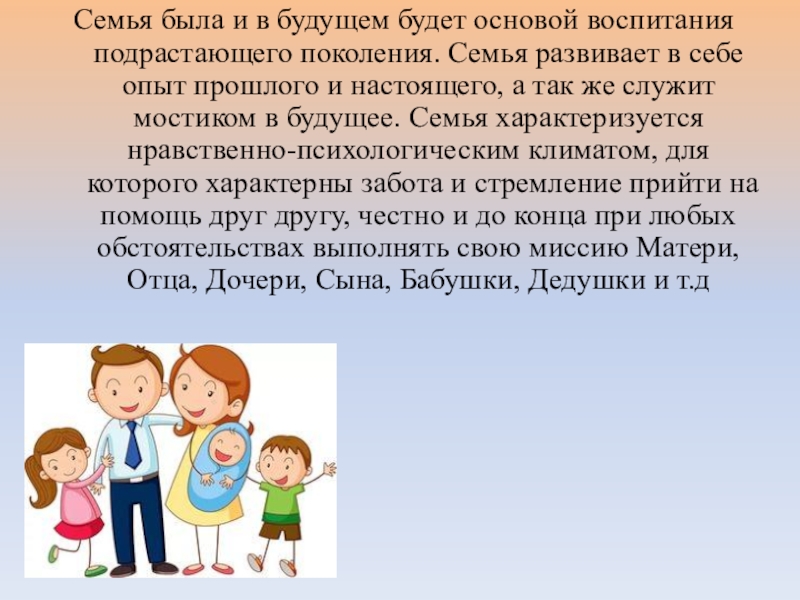 Семья была и в будущем будет основой воспитания подрастающего поколения. Семья развивает в себе опыт прошлого и настоящего, а так же служит мостиком в будущее. Семья характеризуется нравственно-психологическим климатом, для которого характерны забота и стремление прийти на помощь друг другу, честно и до конца при любых обстоятельствах выполнять свою миссию Матери, Отца, Дочери, Сына, Бабушки, Дедушки и т.д